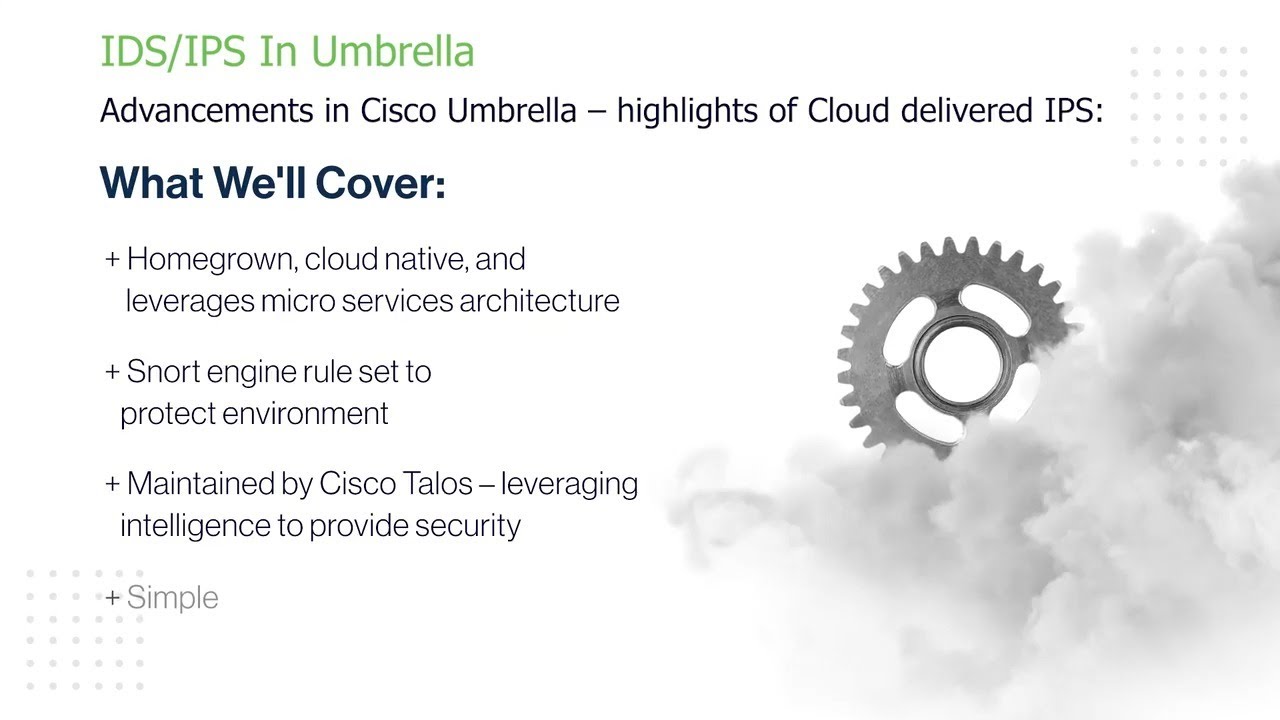 IDS/IPS In Umbrella

Advancements in Cisco Umbrella – highlights of Cloud delivered IPS:

What We'll Cover:

+ Homegrown, cloud native, and leverages micro services architecture

+ Snort engine rule set to protect environment

+ Maintained by Cisco Talos – leveraging intelligence to provide security

+ Simple